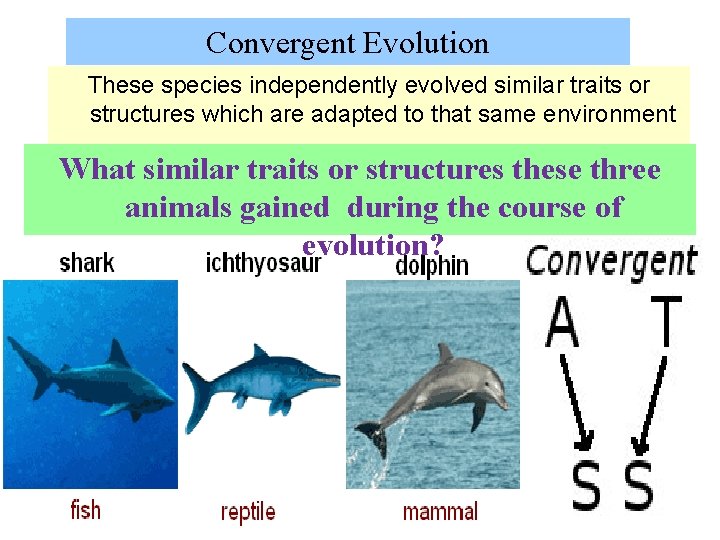 Convergent Evolution

These species independently evolved similar traits or structures which are adapted to that same environment

What similar traits or structures these three animals gained during the course of evolution?

shark

ichthyosaur

dolphin

Convergent

A

T

S

S

fish

reptile

mammal